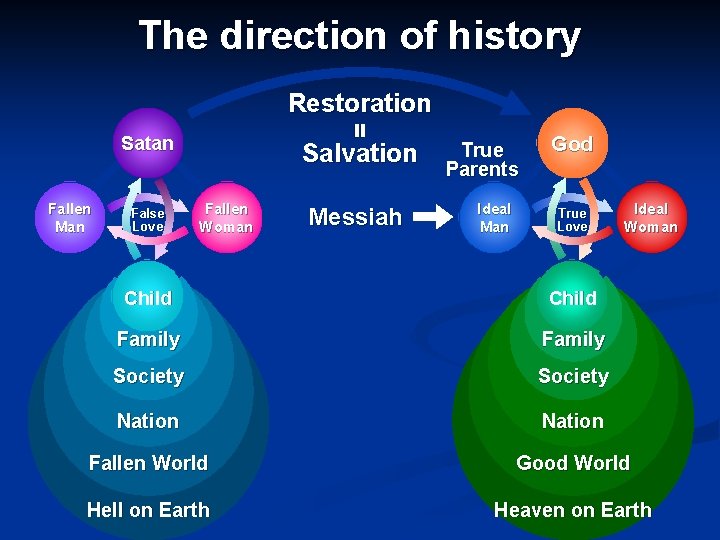 The direction of history

Restoration
=
Salvation

Satan

Fallen Man

False Love

Fallen Woman

Child

Family

Society

Nation

Fallen World

Hell on Earth

Messiah

True Parents

God

Ideal Man

True Love

Ideal Woman

Child

Family

Society

Nation

Good World

Heaven on Earth